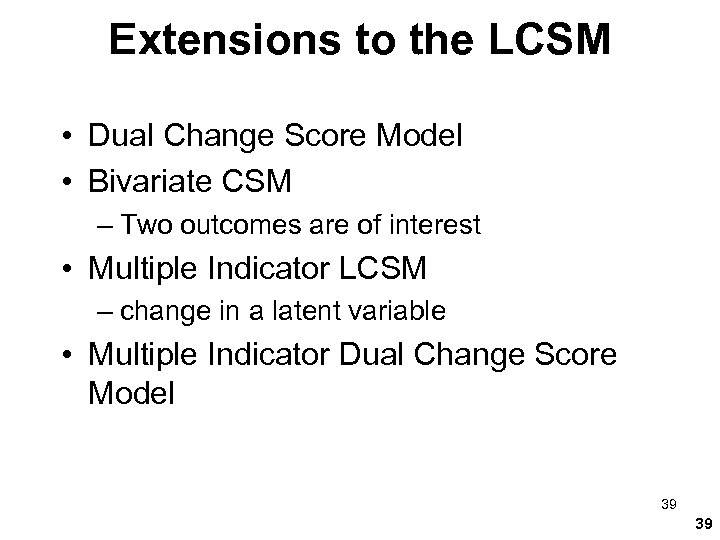 Extensions to the LCSM

• Dual Change Score Model
• Bivariate CSM
– Two outcomes are of interest
• Multiple Indicator LCSM
– change in a latent variable
• Multiple Indicator Dual Change Score Model

39

39